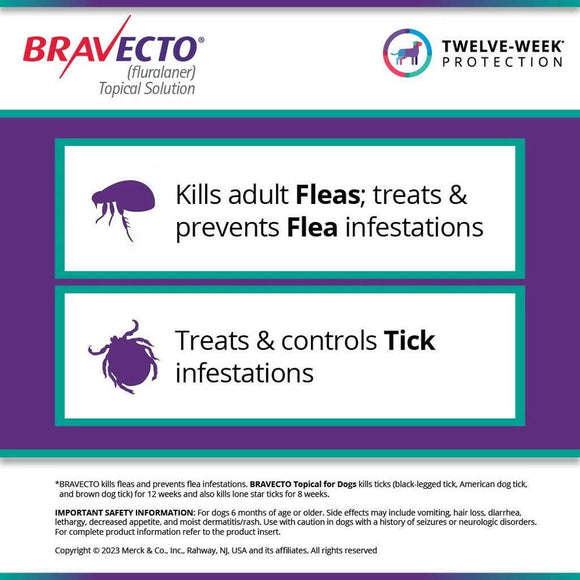 BRAVECTO®
(fluralaner)
Topical Solution

TWELVE-WEEK*
PROTECTION

Kills adult Fleas; treats & prevents Flea infestations

Treats & controls Tick infestations

*BRAVECTO kills fleas and prevents flea infestations. BRAVECTO Topical for Dogs kills ticks (black-legged tick, American dog tick, and brown dog tick) for 12 weeks and also kills lone star ticks for 8 weeks.

IMPORTANT SAFETY INFORMATION: For dogs 6 months of age or older. Side effects may include vomiting, hair loss, diarrhea, lethargy, decreased appetite, and moist dermatitis/rash. Use with caution in dogs with a history of seizures or neurologic disorders. For complete product information refer to the product insert.

Copyright © 2023 Merck & Co., Inc., Rahway, NJ, USA and its affiliates. All rights reserved